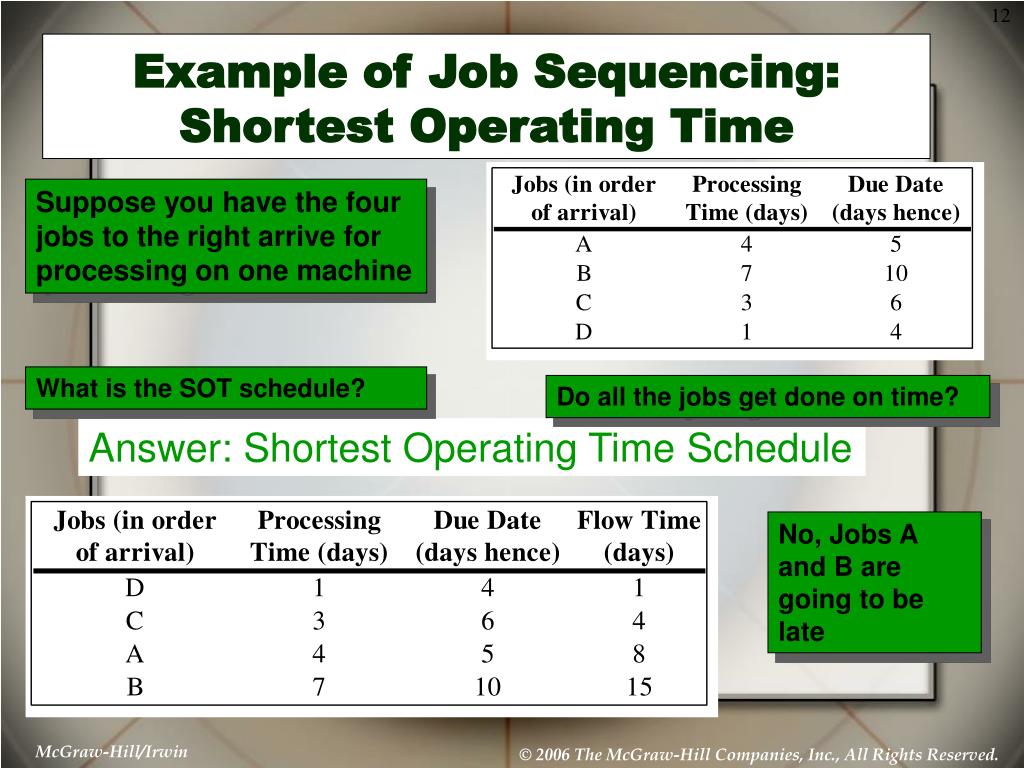 12

Example of Job Sequencing: Shortest Operating Time

Suppose you have the four jobs to the right arrive for processing on one machine

| Jobs (in order of arrival) | Processing Time (days) | Due Date (days hence) |
|---|---|---|
| A | 4 | 5 |
| B | 7 | 10 |
| C | 3 | 6 |
| D | 1 | 4 |

What is the SOT schedule?

Do all the jobs get done on time?

Answer: Shortest Operating Time Schedule

| Jobs (in order of arrival) | Processing Time (days) | Due Date (days hence) | Flow Time (days) |
|---|---|---|---|
| D | 1 | 4 | 1 |
| C | 3 | 6 | 4 |
| A | 4 | 5 | 8 |
| B | 7 | 10 | 15 |

No, Jobs A and B are going to be late

McGraw-Hill/Irwin

© 2006 The McGraw-Hill Companies, Inc., All Rights Reserved.